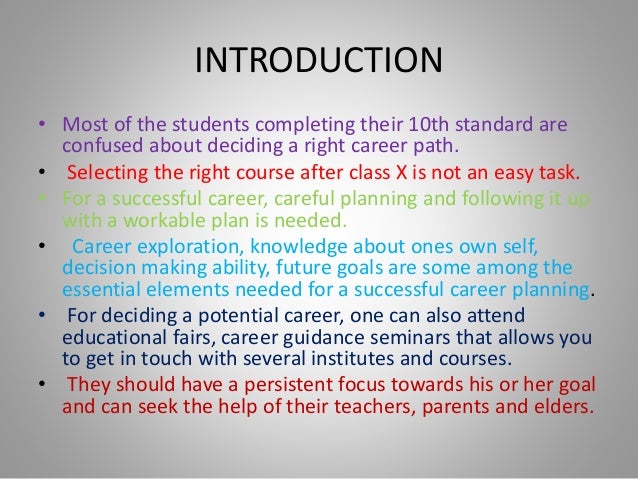 INTRODUCTION

• Most of the students completing their 10th standard are confused about deciding a right career path.

• Selecting the right course after class X is not an easy task.

• For a successful career, careful planning and following it up with a workable plan is needed.

• Career exploration, knowledge about ones own self, decision making ability, future goals are some among the essential elements needed for a successful career planning.

• For deciding a potential career, one can also attend educational fairs, career guidance seminars that allows you to get in touch with several institutes and courses.

• They should have a persistent focus towards his or her goal and can seek the help of their teachers, parents and elders.